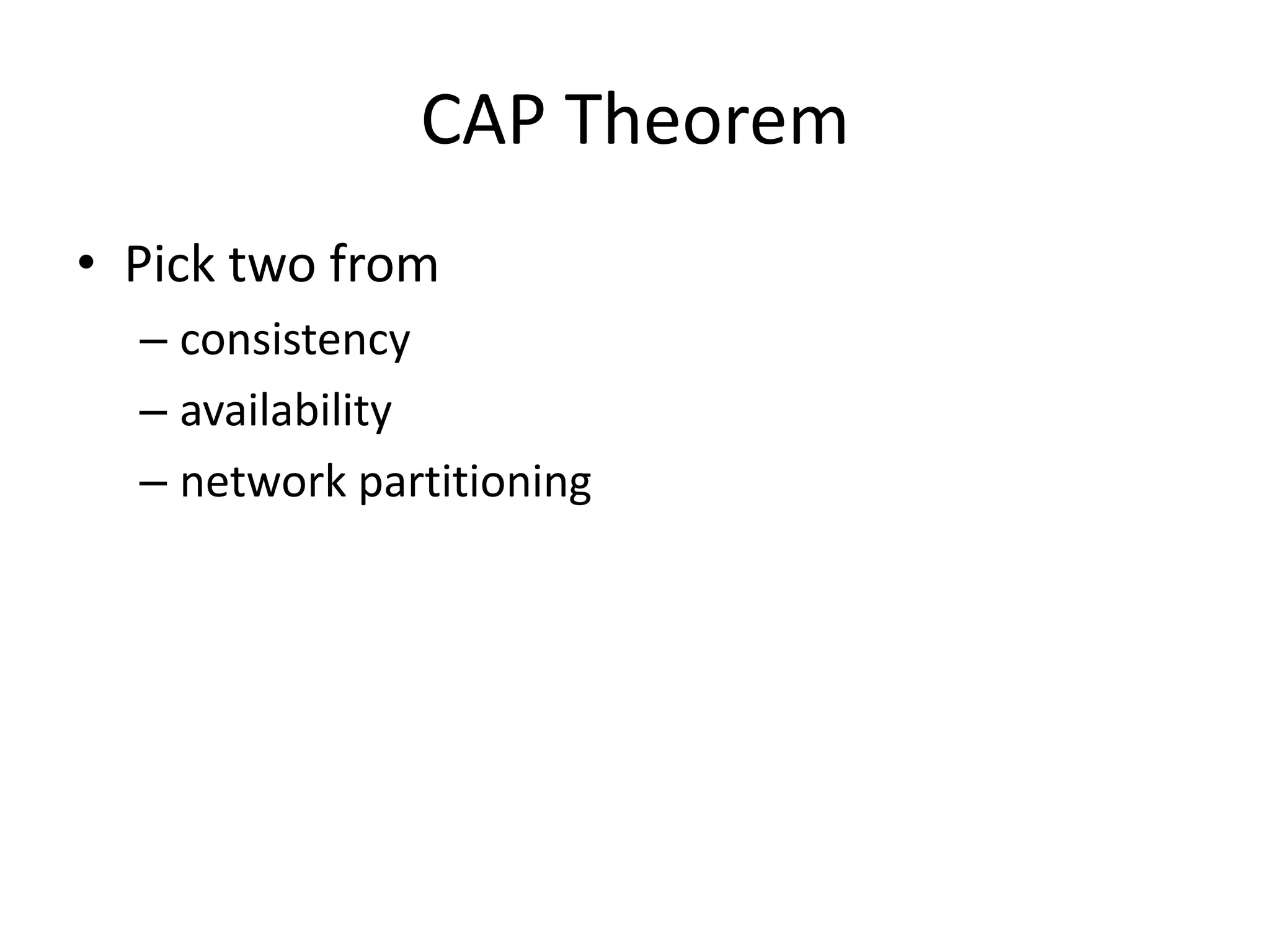 CAP Theorem

• Pick two from
  – consistency
  – availability
  – network partitioning